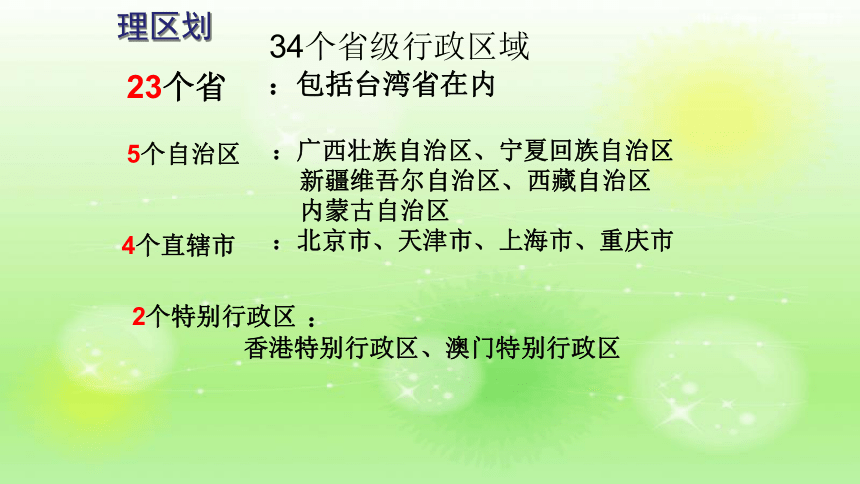 理区划

34个省级行政区域

23个省 ：包括台湾省在内

5个自治区 ：广西壮族自治区、宁夏回族自治区
新疆维吾尔自治区、西藏自治区
内蒙古自治区

4个直辖市 ：北京市、天津市、上海市、重庆市

2个特别行政区 ：
香港特别行政区、澳门特别行政区